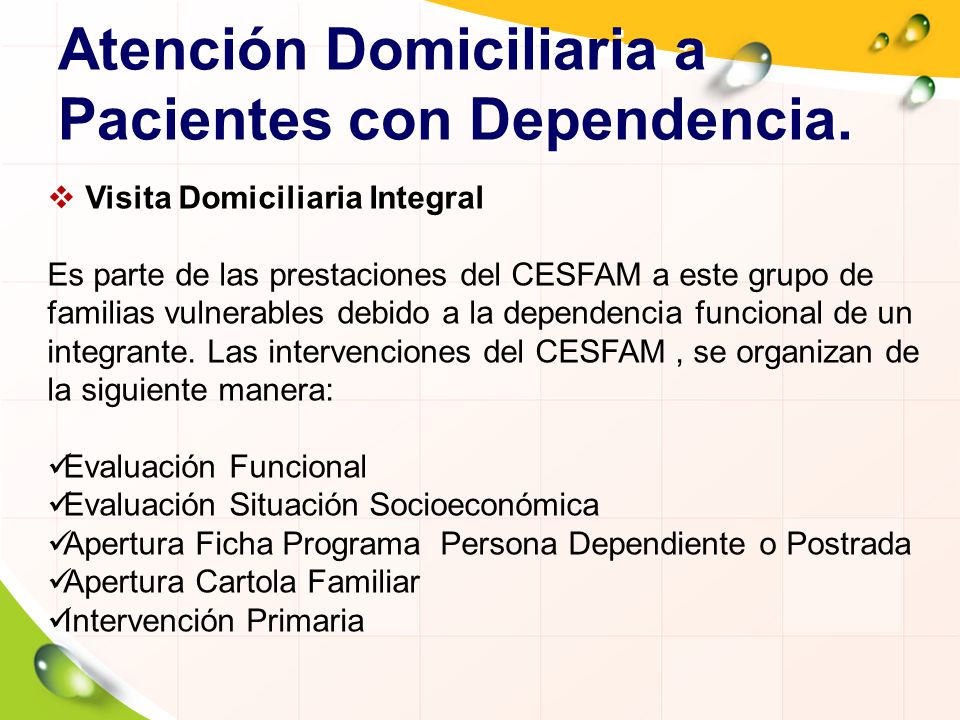 Atención Domiciliaria a Pacientes con Dependencia.

❖ Visita Domiciliaria Integral

Es parte de las prestaciones del CESFAM a este grupo de familias vulnerables debido a la dependencia funcional de un integrante. Las intervenciones del CESFAM , se organizan de la siguiente manera:

✓Evaluación Funcional
✓Evaluación Situación Socioeconómica
✓Apertura Ficha Programa Persona Dependiente o Postrada
✓Apertura Cartola Familiar
✓Intervención Primaria